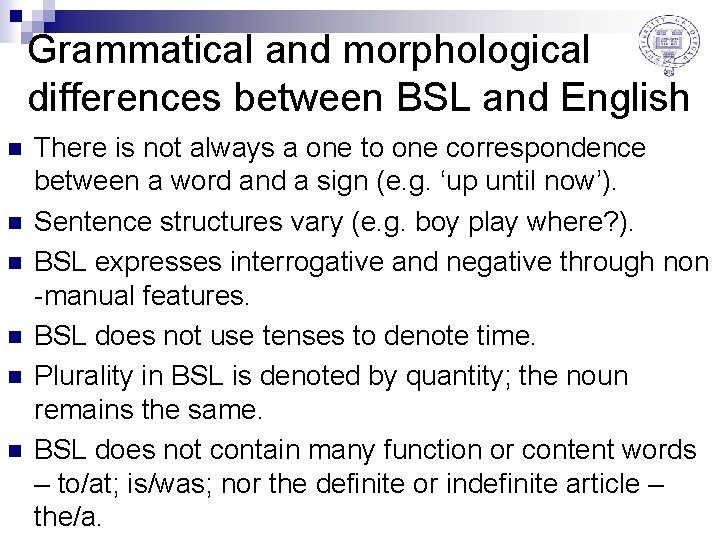 Grammatical and morphological differences between BSL and English

There is not always a one to one correspondence between a word and a sign (e.g. ‘up until now’).

Sentence structures vary (e.g. boy play where?).

BSL expresses interrogative and negative through non -manual features.

BSL does not use tenses to denote time.

Plurality in BSL is denoted by quantity; the noun remains the same.

BSL does not contain many function or content words – to/at; is/was; nor the definite or indefinite article – the/a.